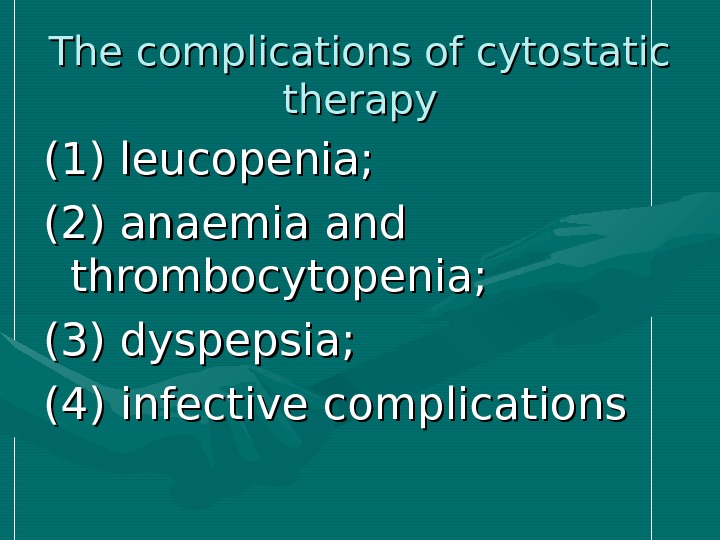 The complications of cytostatic therapy

(1) leucopenia;

(2) anaemia and thrombocytopenia;

(3) dyspepsia;

(4) infective complications